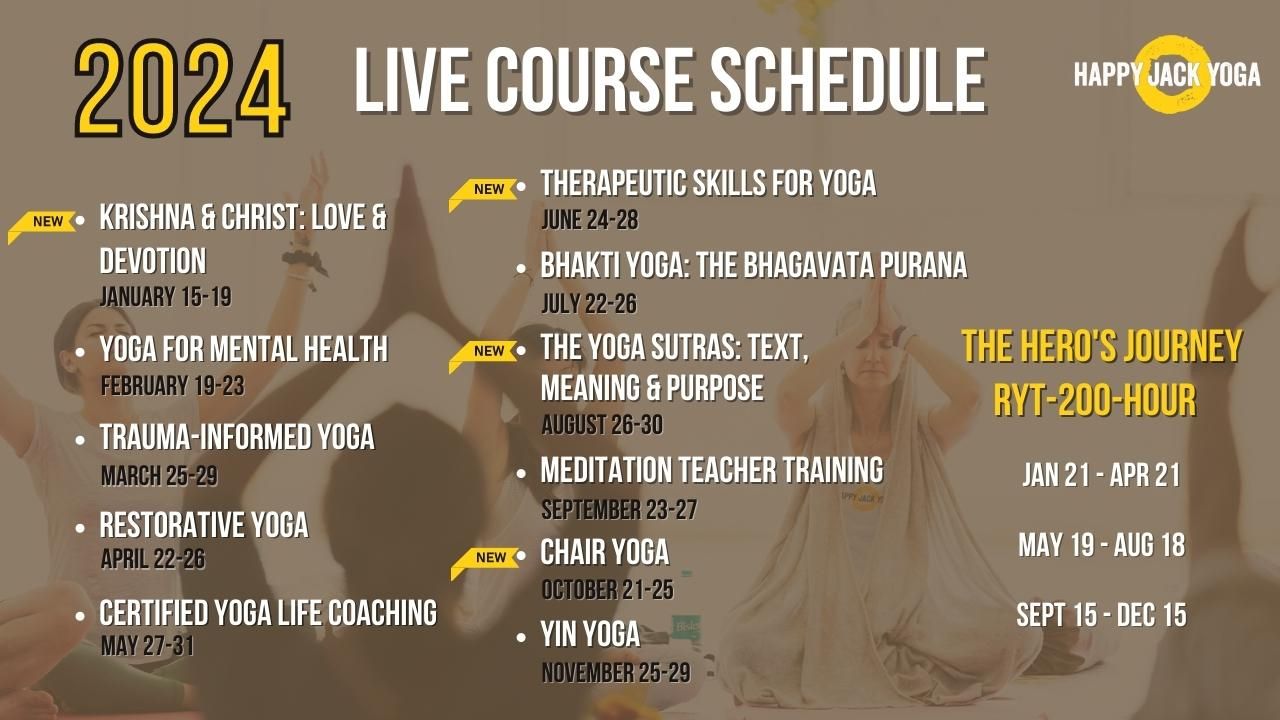 2024 LIVE COURSE SCHEDULE

HAPPY JACK YOGA

NEW
- KRISHNA & CHRIST: LOVE & DEVOTION
JANUARY 15-19

- YOGA FOR MENTAL HEALTH
FEBRUARY 19-23

- TRAUMA-INFORMED YOGA
MARCH 25-29

- RESTORATIVE YOGA
APRIL 22-26

- CERTIFIED YOGA LIFE COACHING
MAY 27-31

NEW
- THERAPEUTIC SKILLS FOR YOGA
JUNE 24-28

- BHAKTI YOGA: THE BHAGAVATA PURANA
JULY 22-26

NEW
- THE YOGA SUTRAS: TEXT, MEANING & PURPOSE
AUGUST 26-30

- MEDITATION TEACHER TRAINING
SEPTEMBER 23-27

NEW
- CHAIR YOGA
OCTOBER 21-25

- YIN YOGA
NOVEMBER 25-29

THE HERO'S JOURNEY
RYT-200-HOUR

JAN 21 - APR 21

MAY 19 - AUG 18

SEPT 15 - DEC 15